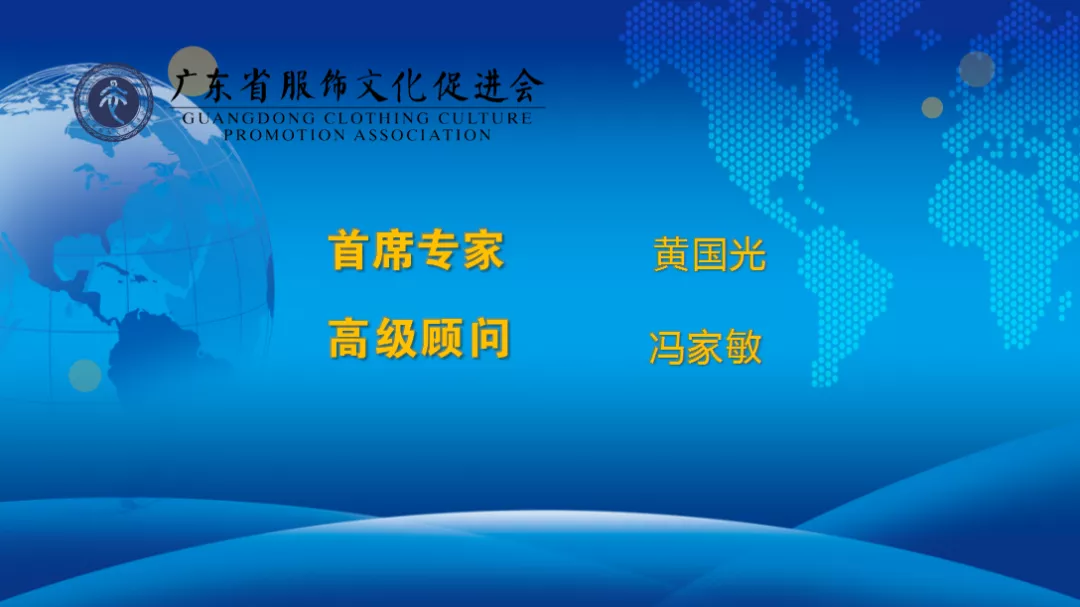 广东省服饰文化促进会
GUANGDONG CLOTHING CULTURE
PROMOTION ASSOCIATION

首席专家 黄国光

高级顾问 冯家敏